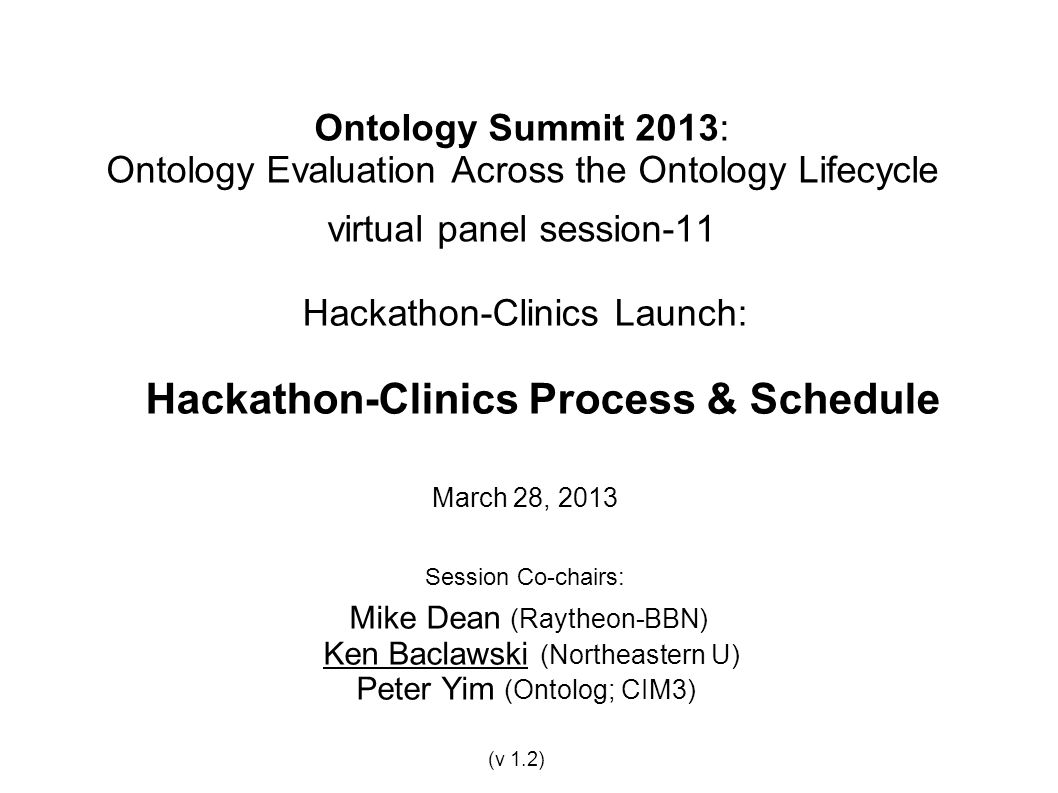 Ontology Summit 2013:
Ontology Evaluation Across the Ontology Lifecycle

virtual panel session-11

Hackathon-Clinics Launch:

Hackathon-Clinics Process & Schedule

March 28, 2013

Session Co-chairs:

Mike Dean (Raytheon-BBN)
Ken Baclawski (Northeastern U)
Peter Yim (Ontolog; CIM3)

(v 1.2)